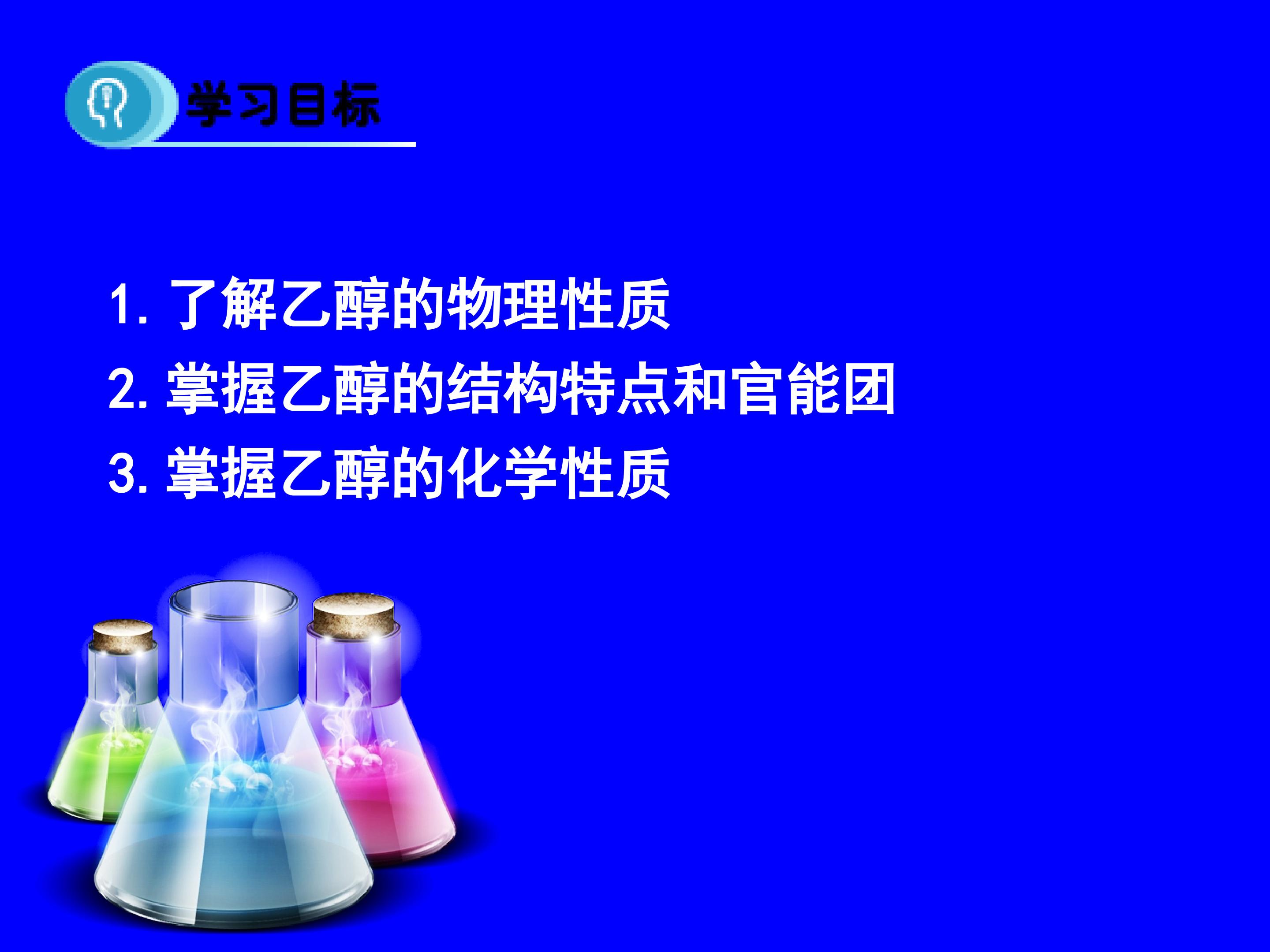 学习目标

1. 了解乙醇的物理性质
2. 掌握乙醇的结构特点和官能团
3. 掌握乙醇的化学性质